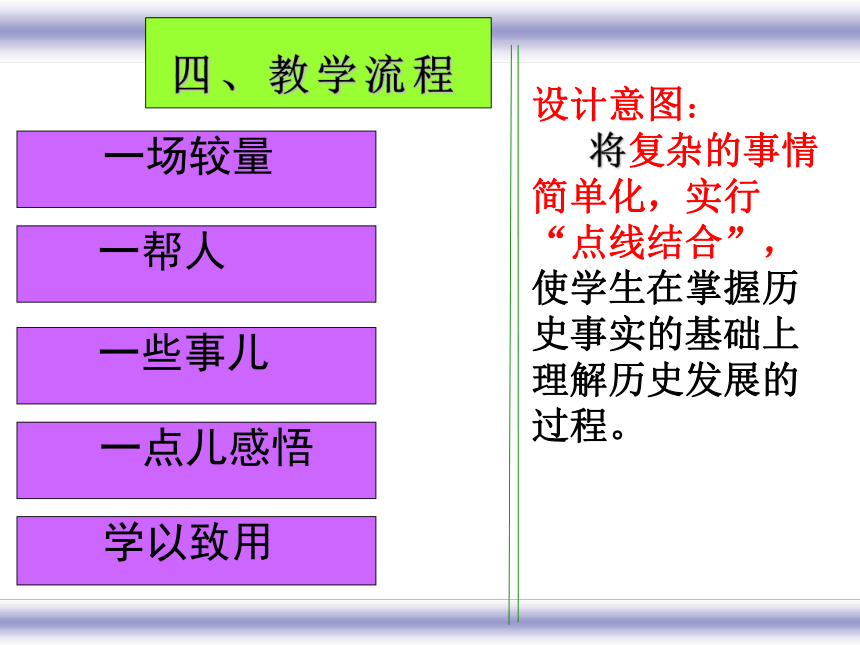 四、教学流程

一场较量

一帮人

一些事儿

一点儿感悟

学以致用

设计意图：

将复杂的事情简单化，实行“点线结合”，使学生在掌握历史事实的基础上理解历史发展的过程。